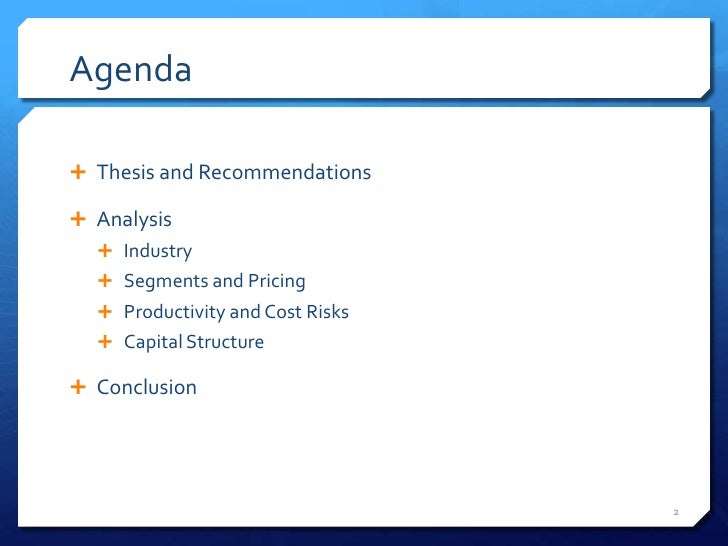 Agenda

+ Thesis and Recommendations

+ Analysis
+ Industry
+ Segments and Pricing
+ Productivity and Cost Risks
+ Capital Structure

+ Conclusion

2